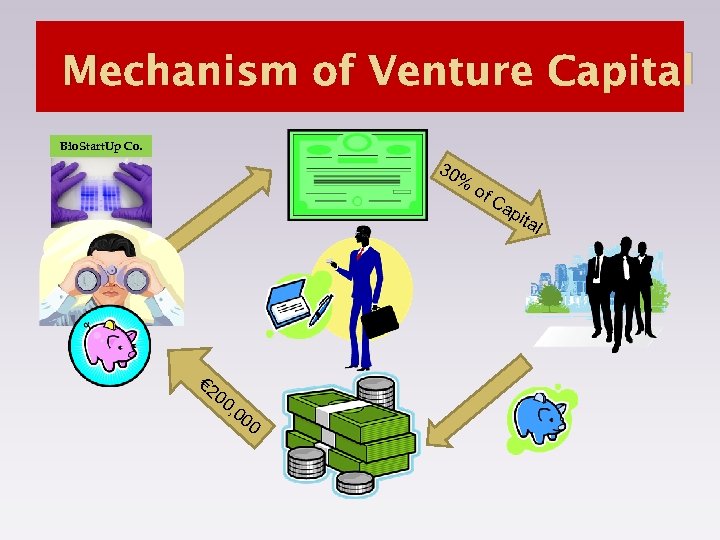 Mechanism of Venture Capital

BioStartUp Co.

30% of Capital

€200,000